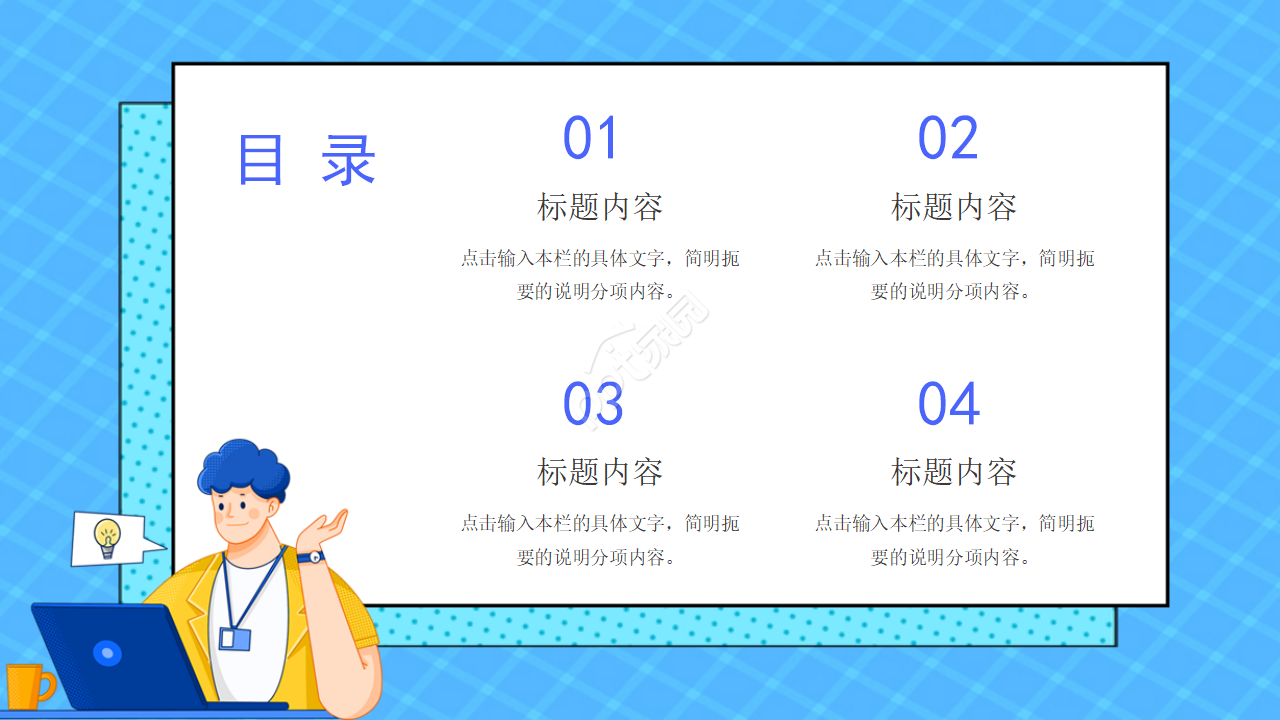 目 录

01

标题内容

点击输入本栏的具体文字，简明扼要的说明分项内容。

02

标题内容

点击输入本栏的具体文字，简明扼要的说明分项内容。

03

标题内容

点击输入本栏的具体文字，简明扼要的说明分项内容。

04

标题内容

点击输入本栏的具体文字，简明扼要的说明分项内容。